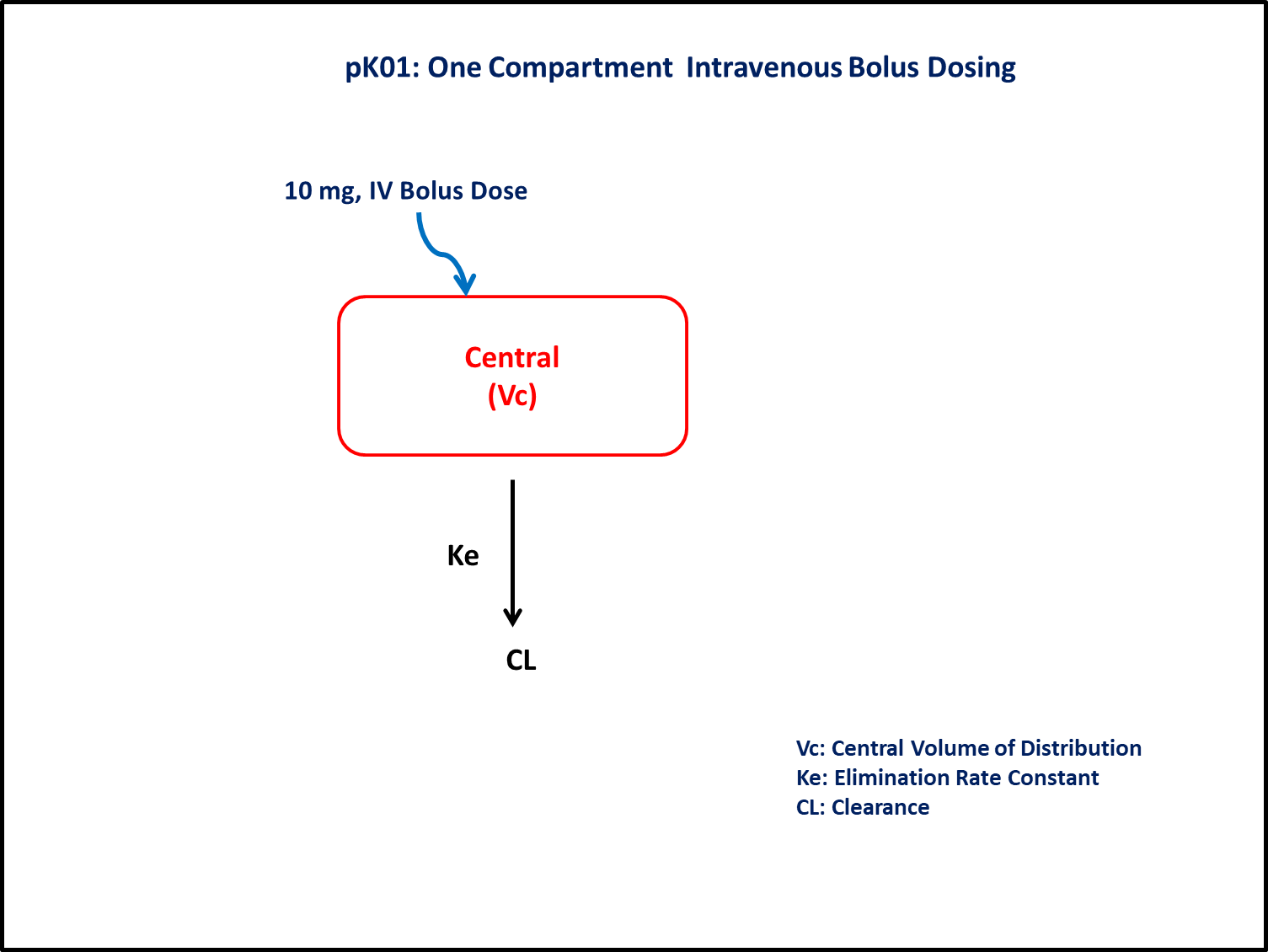 pK01: One Compartment  Intravenous Bolus Dosing

10 mg, IV Bolus Dose

Central
(Vc)

Ke

CL

Vc: Central Volume of Distribution
Ke: Elimination Rate Constant
CL: Clearance